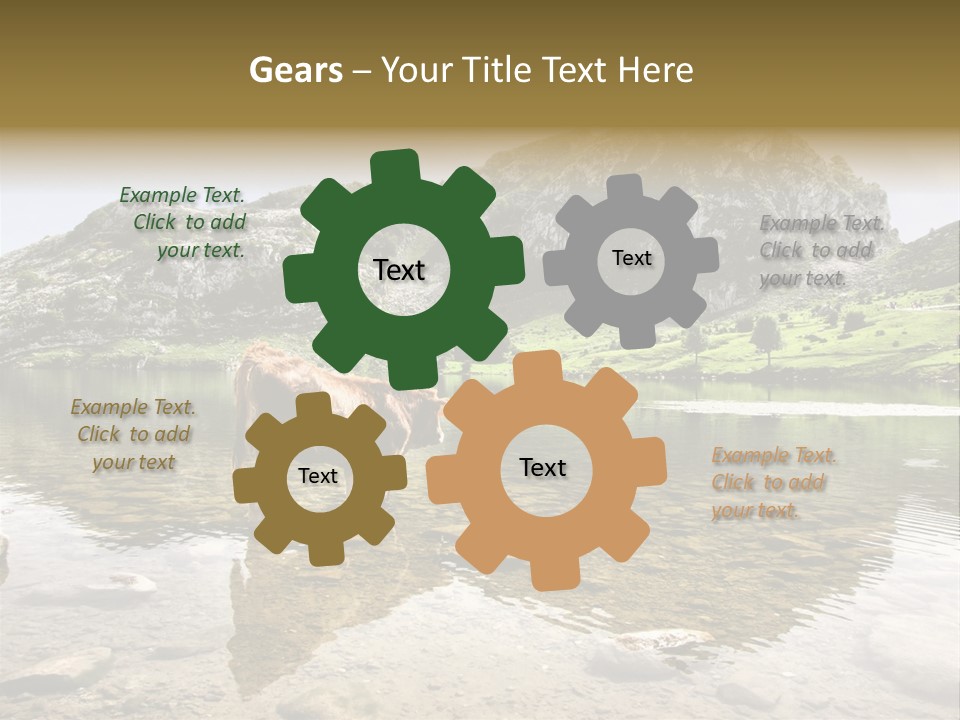 Gears – Your Title Text Here

Example Text. Click to add your text.

Text

Text

Example Text. Click to add your text.

Example Text. Click to add your text

Text

Text

Example Text. Click to add your text.